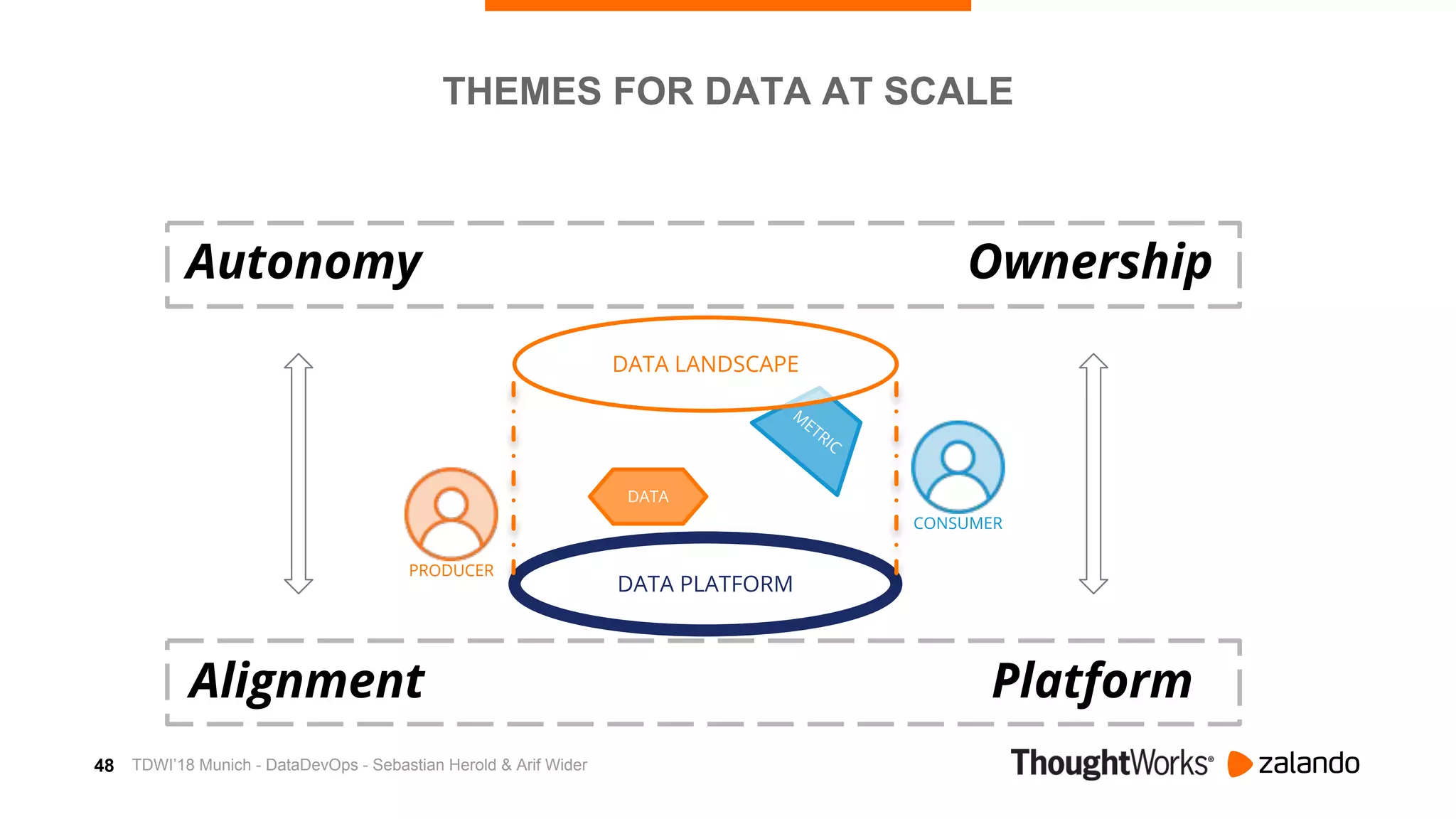 THEMES FOR DATA AT SCALE

Autonomy

Ownership

DATA LANDSCAPE

METRIC

DATA

CONSUMER

PRODUCER

DATA PLATFORM

Alignment

Platform

48 TDWI'18 Munich - DataDevOps - Sebastian Herold & Arif Wider

ThoughtWorks® zalando